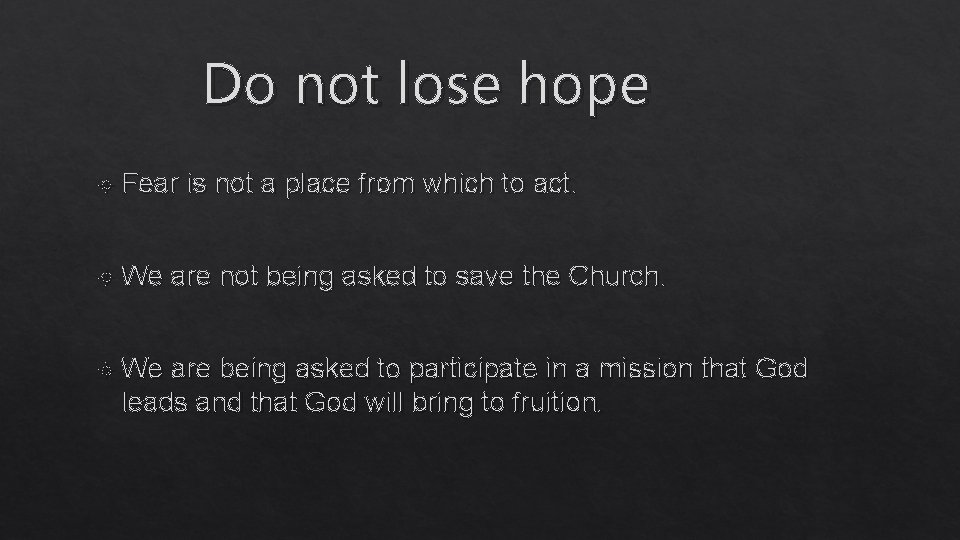 Do not lose hope

Fear is not a place from which to act.

We are not being asked to save the Church.

We are being asked to participate in a mission that God leads and that God will bring to fruition.